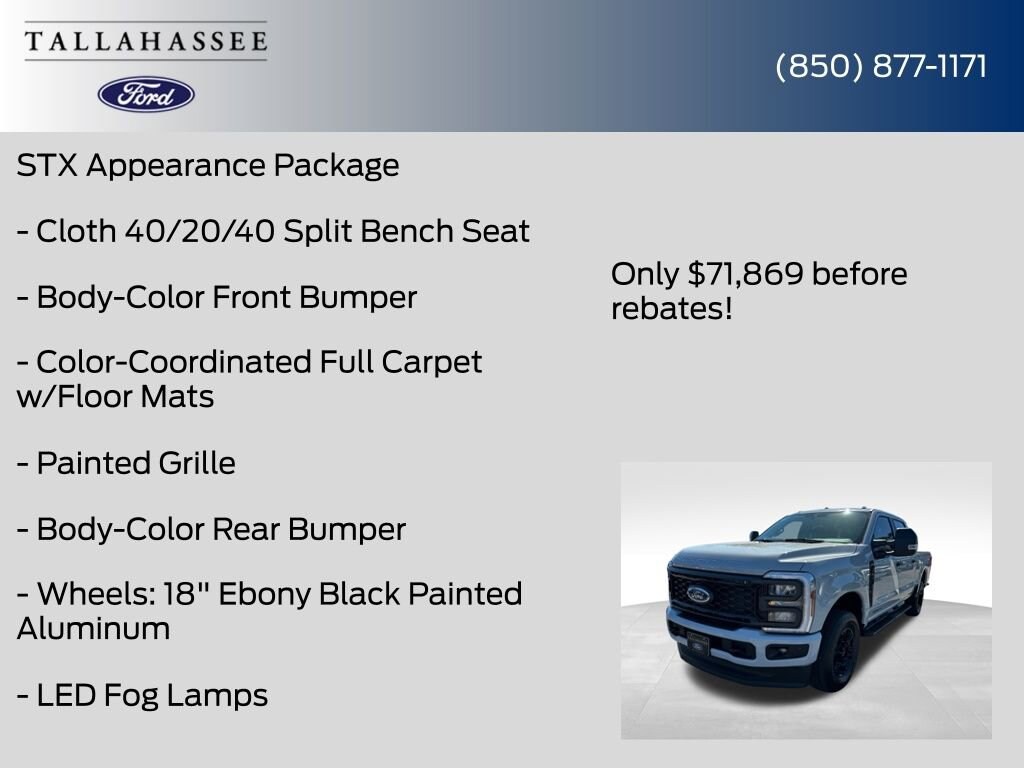 TALLAHASSEE

Ford

(850) 877-1171

STX Appearance Package

- Cloth 40/20/40 Split Bench Seat

- Body-Color Front Bumper

- Color-Coordinated Full Carpet w/Floor Mats

- Painted Grille

- Body-Color Rear Bumper

- Wheels: 18" Ebony Black Painted Aluminum

- LED Fog Lamps

Only $71,869 before rebates!